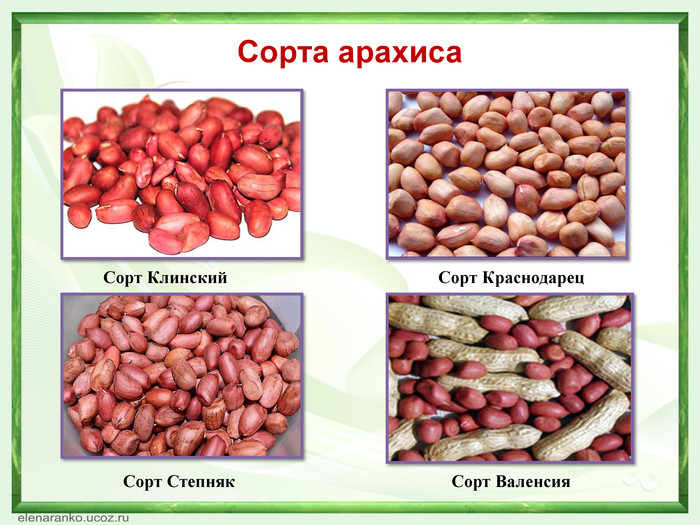 Сорта арахиса

Сорт Клинский

Сорт Краснодарец

Сорт Степняк

Сорт Валенсия

elenaranko.ucoz.ru